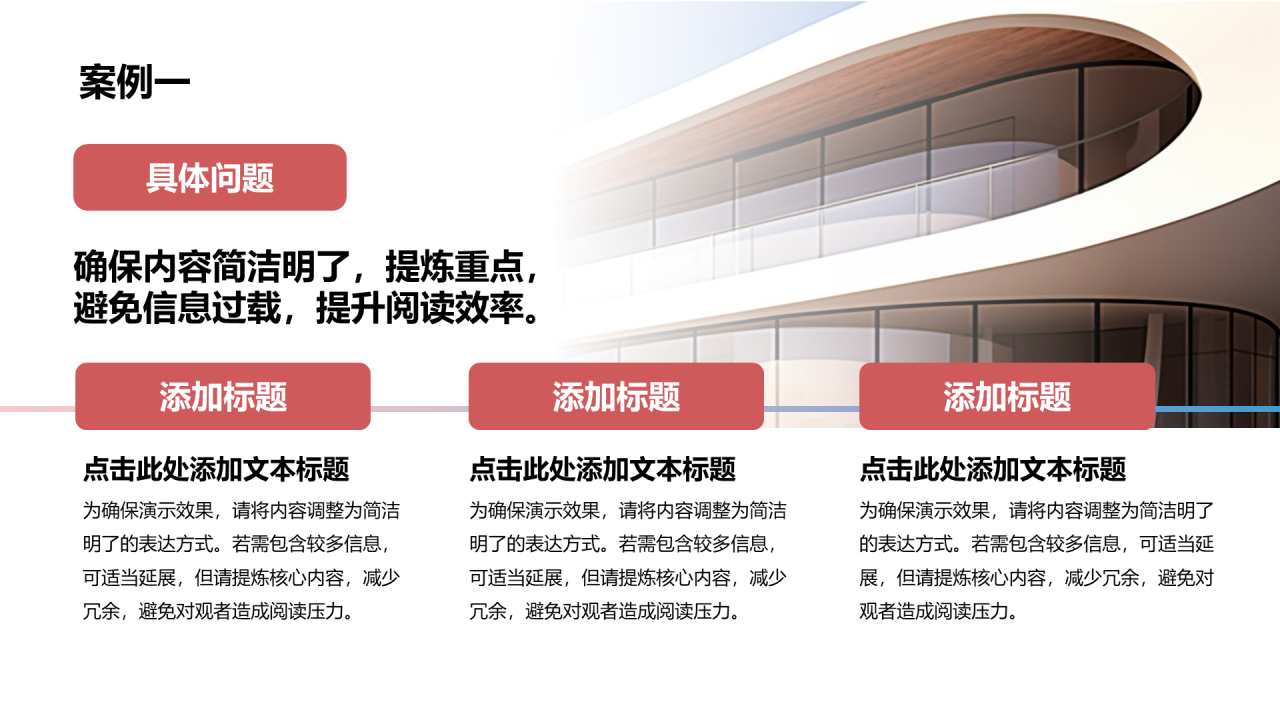 案例一

具体问题

确保内容简洁明了，提炼重点，避免信息过载，提升阅读效率。

添加标题

点击此处添加文本标题

为确保演示效果，请将内容调整为简洁明了的表达方式。若需包含较多信息，可适当延展，但请提炼核心内容，减少冗余，避免对观者造成阅读压力。

添加标题

点击此处添加文本标题

为确保演示效果，请将内容调整为简洁明了的表达方式。若需包含较多信息，可适当延展，但请提炼核心内容，减少冗余，避免对观者造成阅读压力。

添加标题

点击此处添加文本标题

为确保演示效果，请将内容调整为简洁明了的表达方式。若需包含较多信息，可适当延展，但请提炼核心内容，减少冗余，避免对观者造成阅读压力。